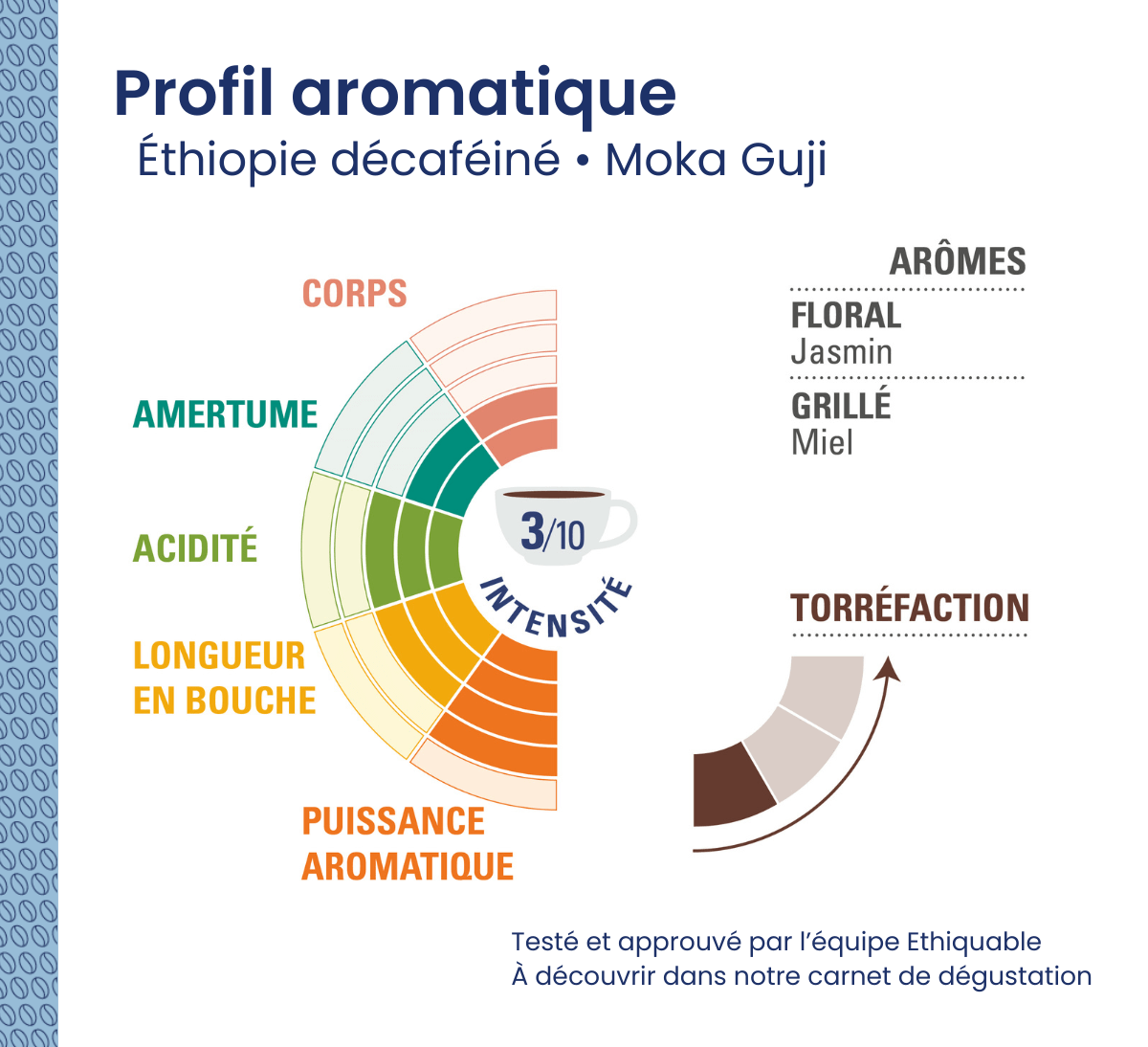 Profil aromatique
Éthiopie décaféiné • Moka Guji

CORPS
AMERTUME
ACIDITÉ
LONGUEUR EN BOUCHE
PUISSANCE AROMATIQUE

3/10
INTENSITÉ

ARÔMES
FLORAL
Jasmin
GRILLÉ
Miel

TORRÉFACTION

Testé et approuvé par l'équipe Ethiquable
À découvrir dans notre carnet de dégustation